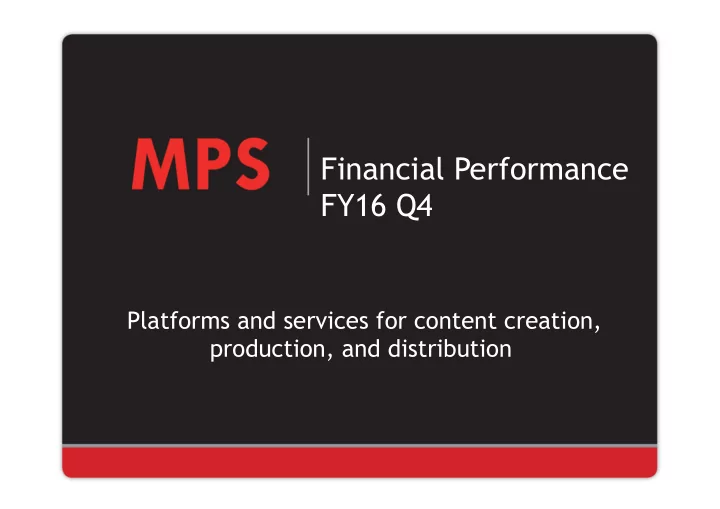 MPS

Financial Performance
FY16 Q4

Platforms and services for content creation, production, and distribution